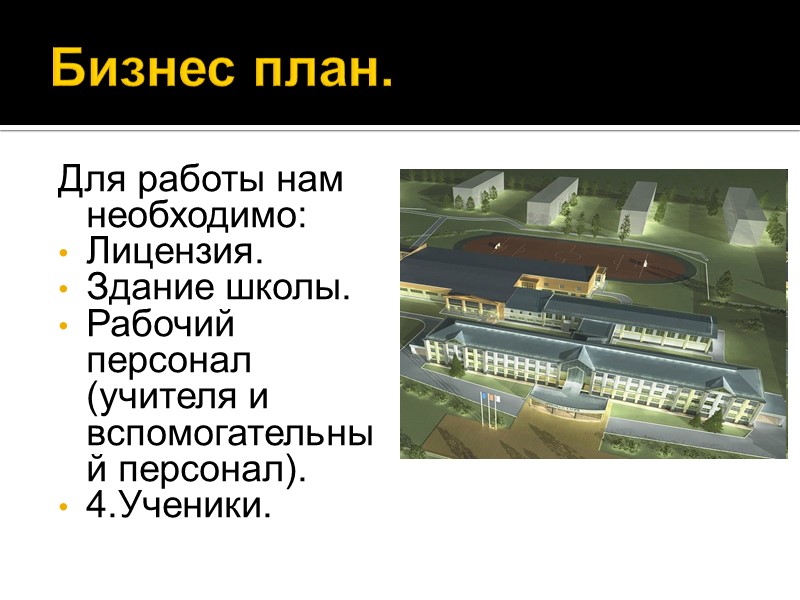 Бизнес план.

Для работы нам необходимо:
• Лицензия.
• Здание школы.
• Рабочий персонал (учителя и вспомогательный персонал).
• 4.Ученики.